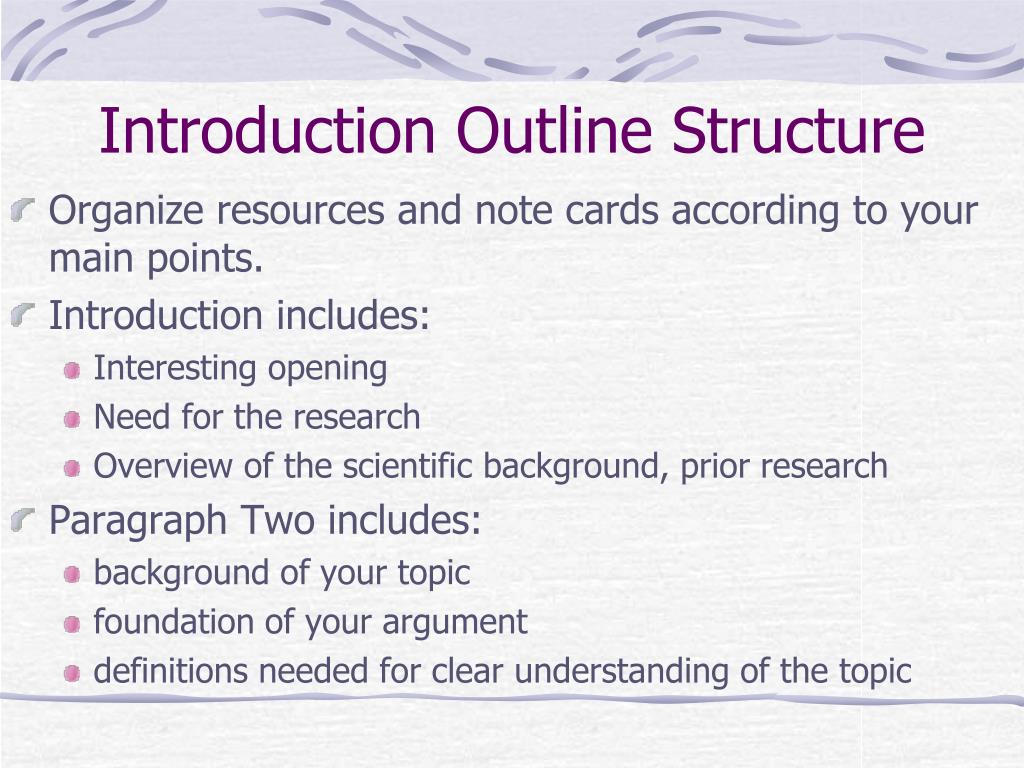 Introduction Outline Structure

Organize resources and note cards according to your main points.

Introduction includes:

Interesting opening

Need for the research

Overview of the scientific background, prior research

Paragraph Two includes:

background of your topic

foundation of your argument

definitions needed for clear understanding of the topic